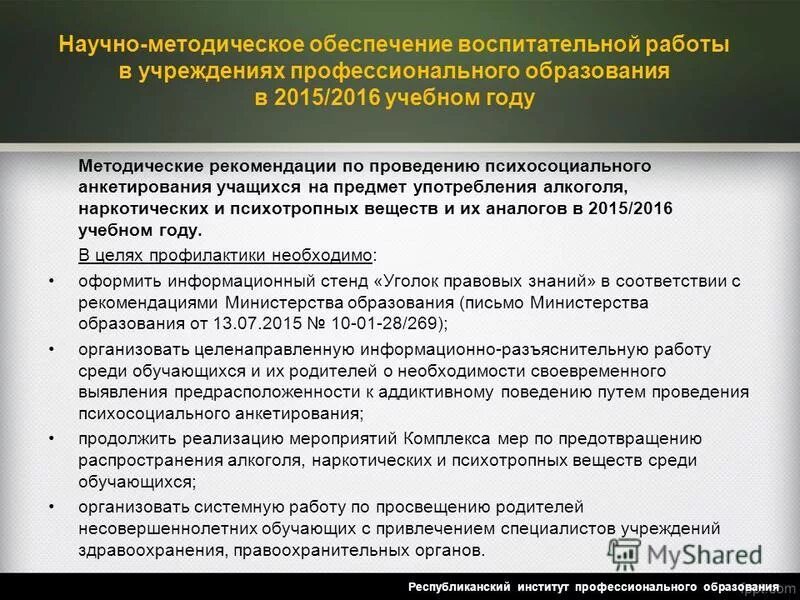 Научно-методическое обеспечение воспитательной работы в учреждениях профессионального образования в 2015/2016 учебном году

Методические рекомендации по проведению психосоциального анкетирования учащихся на предмет употребления алкоголя, наркотических и психотропных веществ и их аналогов в 2015/2016 учебном году.

В целях профилактики необходимо:

• оформить информационный стенд «Уголок правовых знаний» в соответствии с рекомендациями Министерства образования (письмо Министерства образования от 13.07.2015 № 10-01-28/269);

• организовать целенаправленную информационно-разъяснительную работу среди обучающихся и их родителей о необходимости своевременного выявления предрасположенности к аддиктивному поведению путем проведения психосоциального анкетирования;

• продолжить реализацию мероприятий Комплекса мер по предотвращению распространения алкоголя, наркотических и психотропных веществ среди обучающихся;

• организовать системную работу по просвещению родителей несовершеннолетних обучающих с привлечением специалистов учреждений здравоохранения, правоохранительных органов.

MyShared

Республиканский институт профессионального образования